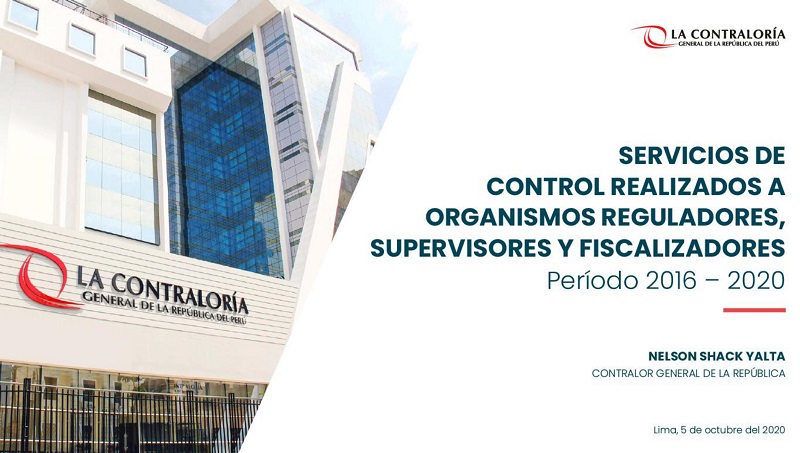 LA CONTRALORÍA
GENERAL DE LA REPÚBLICA DEL PERÚ

LA CONTRALORÍA
GENERAL DE LA REPÚBLICA DEL PERÚ

SERVICIOS DE CONTROL REALIZADOS A ORGANISMOS REGULADORES, SUPERVISORES Y FISCALIZADORES
Período 2016 – 2020

NELSON SHACK YALTA
CONTRALOR GENERAL DE LA REPÚBLICA

Lima, 5 de octubre del 2020